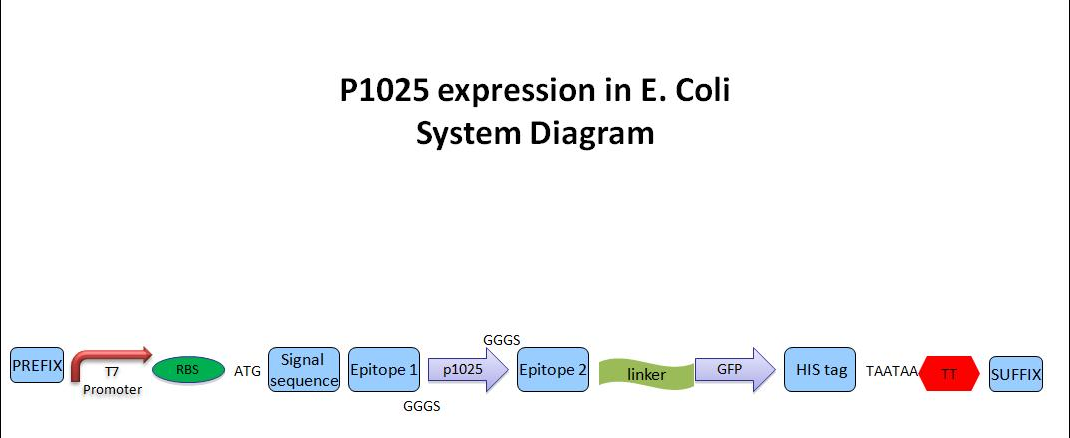 P1025 expression in E. Coli
System Diagram

PREFIX T7 Promoter RBS ATG Signal sequence Epitope 1 GGGS p1025 GGGS Epitope 2 linker GFP HIS tag TAATAA TT SUFFIX